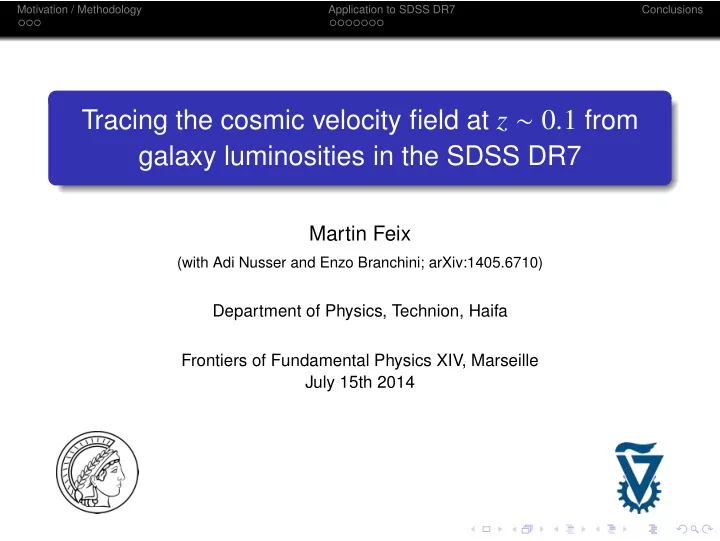 Motivation / Methodology
Application to SDSS DR7
Conclusions

Tracing the cosmic velocity field at $z \sim 0.1$ from galaxy luminosities in the SDSS DR7

Martin Feix

(with Adi Nusser and Enzo Branchini; arXiv:1405.6710)

Department of Physics, Technion, Haifa

Frontiers of Fundamental Physics XIV, Marseille
July 15th 2014